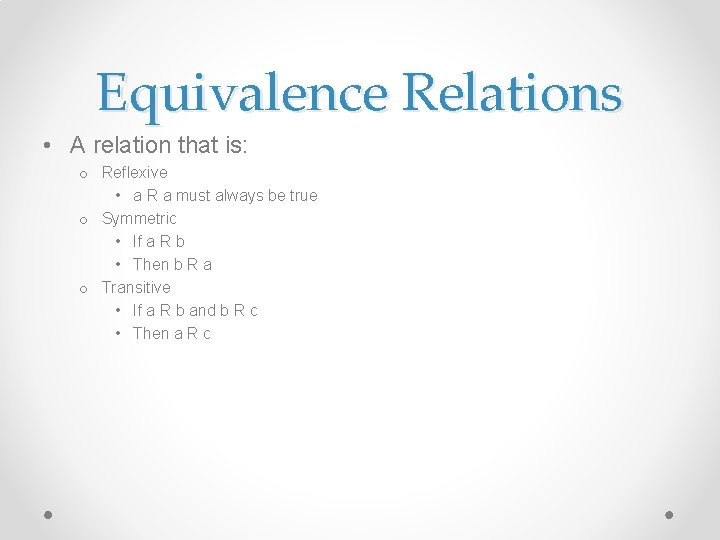 Equivalence Relations

• A relation that is:
  o Reflexive
    • a R a must always be true
  o Symmetric
    • If a R b
    • Then b R a
  o Transitive
    • If a R b and b R c
    • Then a R c